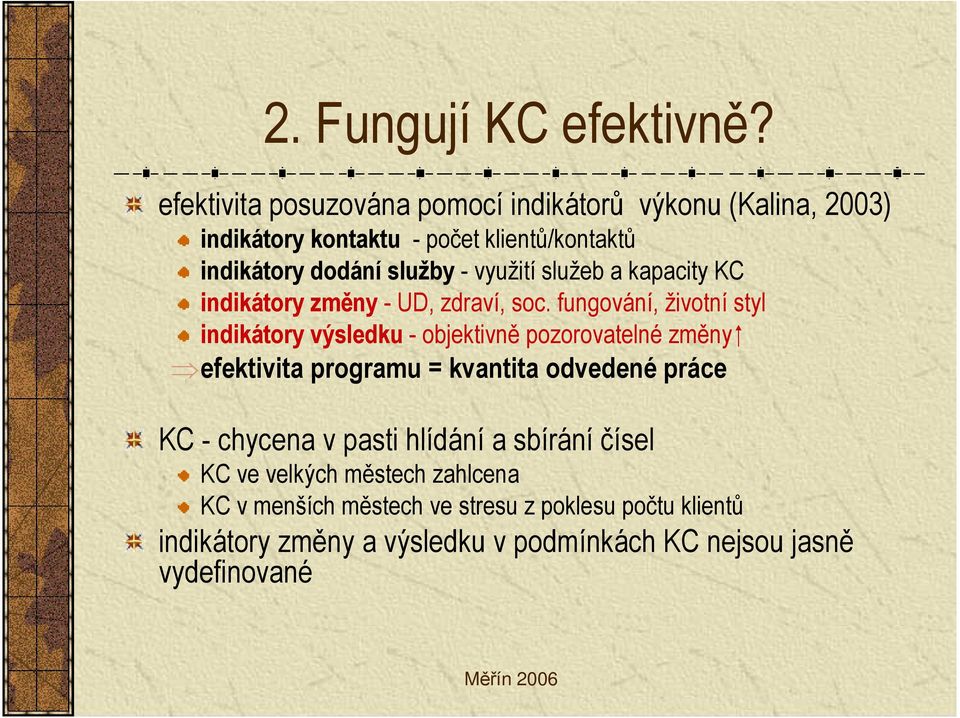 2. Fungují KC efektivně?

efektivita posuzována pomocí indikátorů výkonu (Kalina, 2003)

indikátory kontaktu - počet klientů/kontaktů

indikátory dodání služby - využití služeb a kapacity KC

indikátory změny - UD, zdraví, soc. fungování, životní styl

indikátory výsledku - objektivně pozorovatelné změny↑

⇒efektivita programu = kvantita odvedené práce

KC - chycena v pasti hlídání a sbírání čísel

KC ve velkých městech zahlcena

KC v menších městech ve stresu z poklesu počtu klientů

indikátory změny a výsledku v podmínkách KC nejsou jasně vydefinované

Měřín 2006